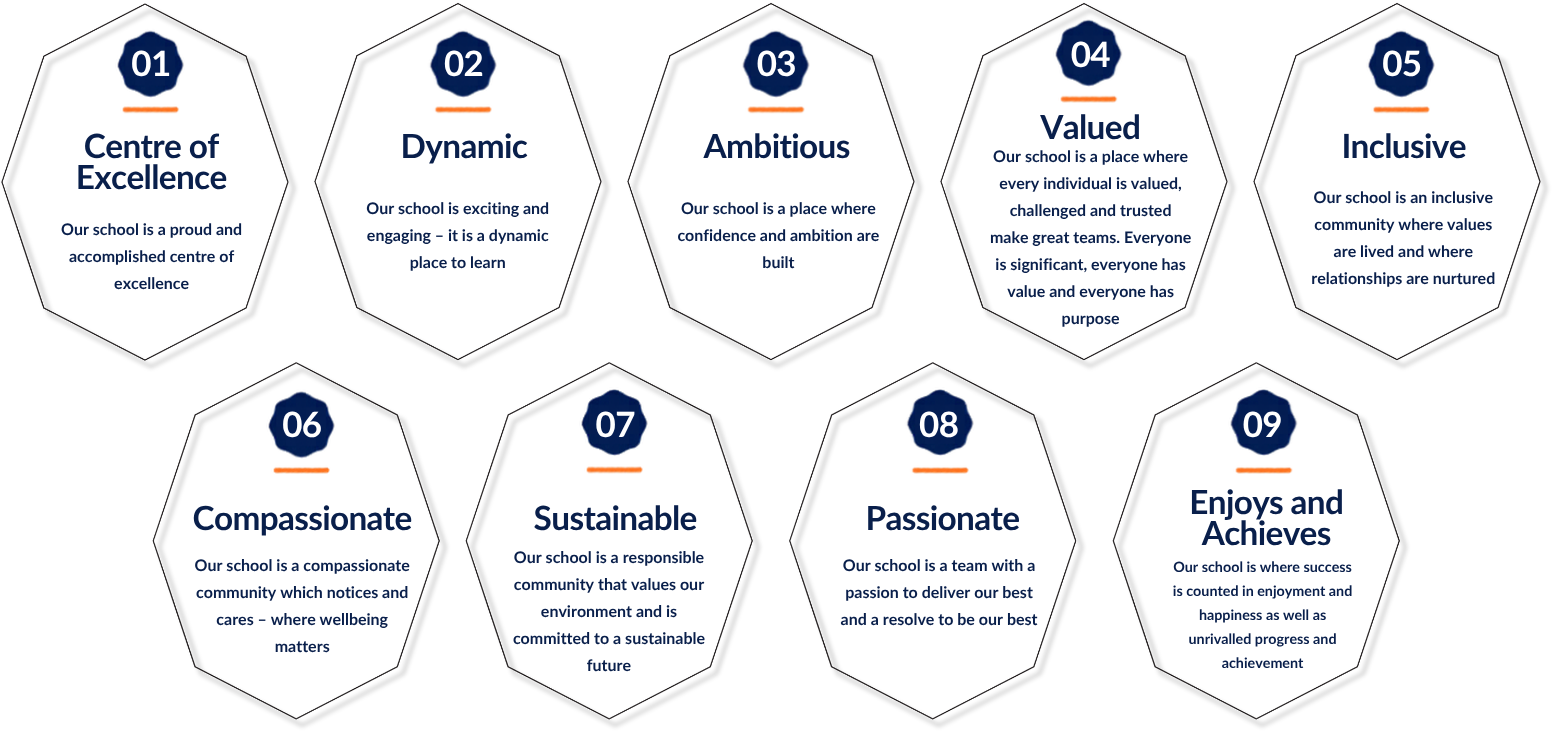 01

Centre of Excellence

Our school is a proud and accomplished centre of excellence

02

Dynamic

Our school is exciting and engaging – it is a dynamic place to learn

03

Ambitious

Our school is a place where confidence and ambition are built

04

Valued

Our school is a place where every individual is valued, challenged and trusted make great teams. Everyone is significant, everyone has value and everyone has purpose

05

Inclusive

Our school is an inclusive community where values are lived and where relationships are nurtured

06

Compassionate

Our school is a compassionate community which notices and cares – where wellbeing matters

07

Sustainable

Our school is a responsible community that values our environment and is committed to a sustainable future

08

Passionate

Our school is a team with a passion to deliver our best and a resolve to be our best

09

Enjoys and Achieves

Our school is where success is counted in enjoyment and happiness as well as unrivalled progress and achievement